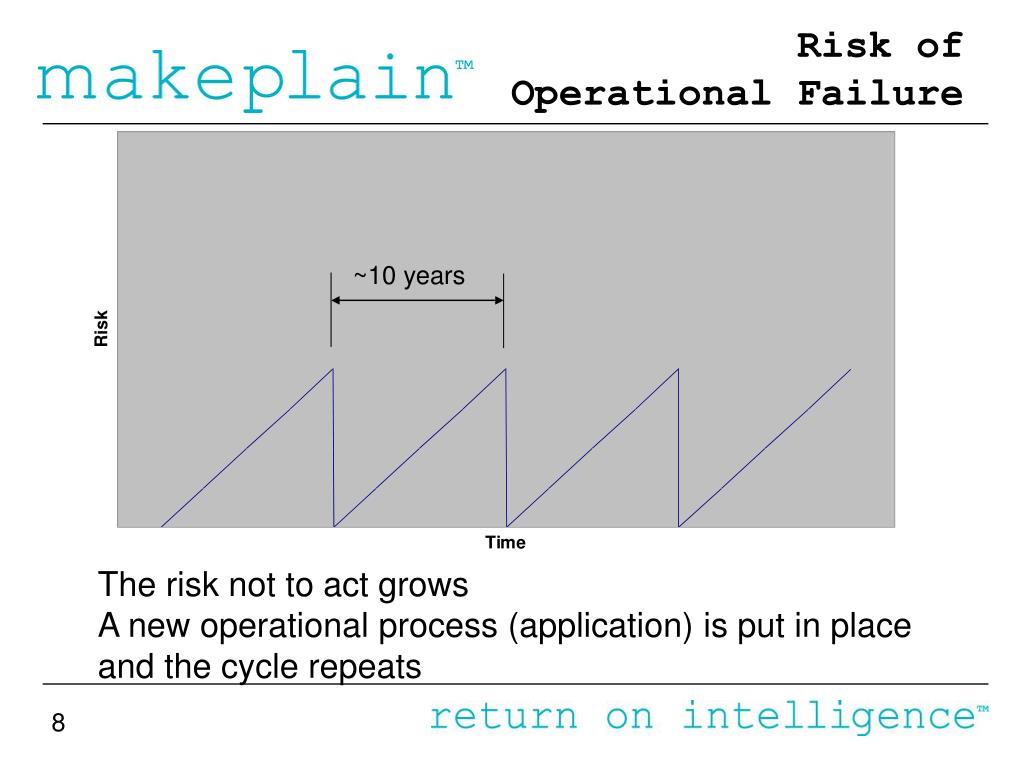 makeplain™

Risk of Operational Failure

~10 years

Risk

Time

The risk not to act grows
A new operational process (application) is put in place and the cycle repeats

8

return on intelligence™